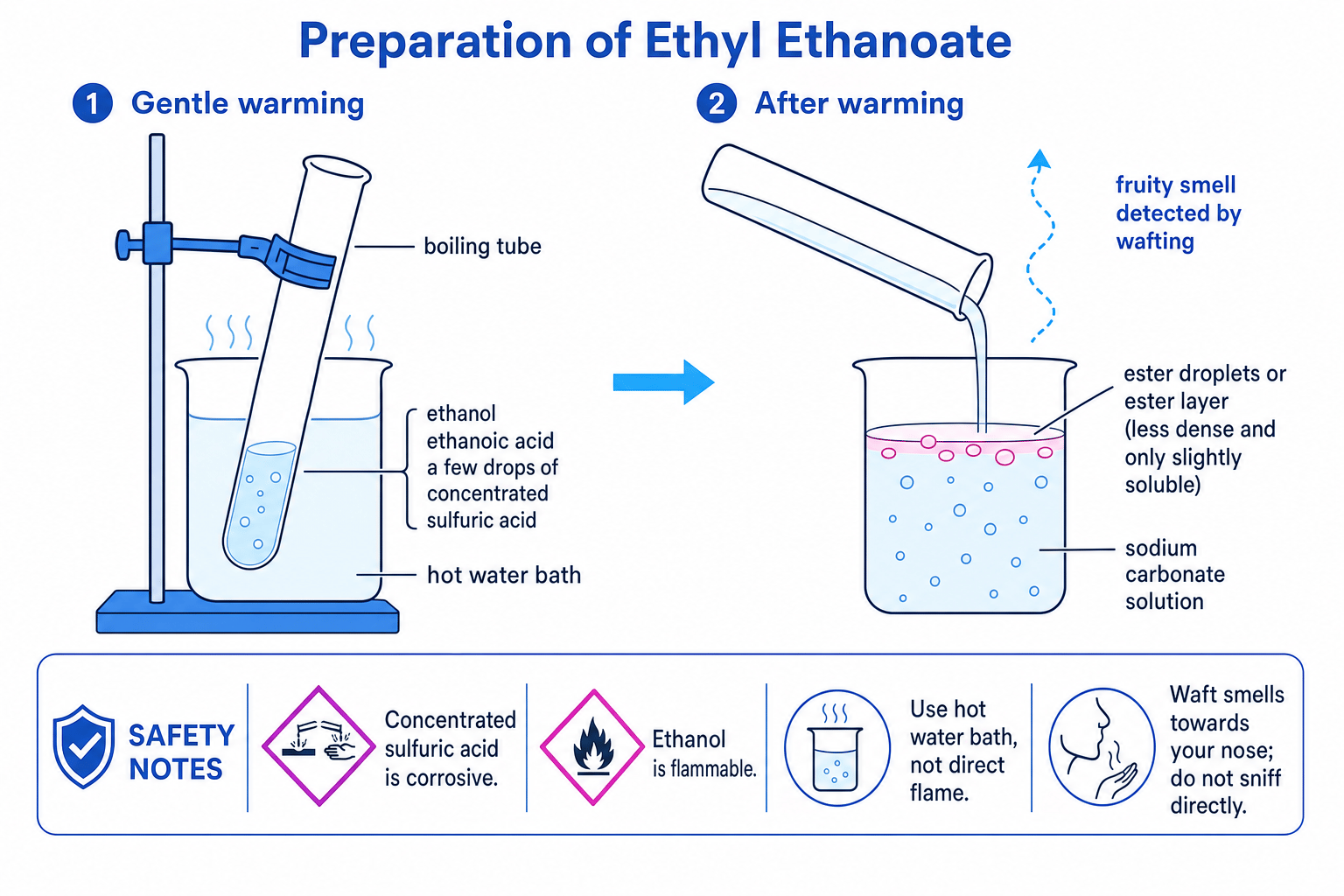 Preparation of Ethyl Ethanoate

1 Gentle warming

boiling tube

ethanol
ethanoic acid
a few drops of concentrated sulfuric acid

hot water bath

2 After warming

fruity smell detected by wafting

ester droplets or ester layer (less dense and only slightly soluble)

sodium carbonate solution

SAFETY NOTES

Concentrated sulfuric acid is corrosive.

Ethanol is flammable.

Use hot water bath, not direct flame.

Waft smells towards your nose; do not sniff directly.